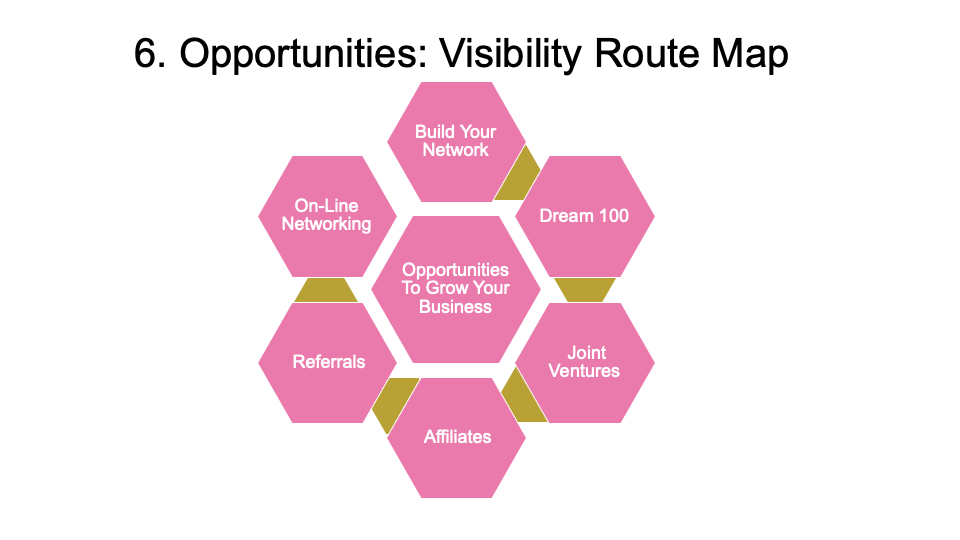 6. Opportunities: Visibility Route Map

Opportunities To Grow Your Business

Build Your Network

Dream 100

Joint Ventures

Affiliates

Referrals

On-Line Networking